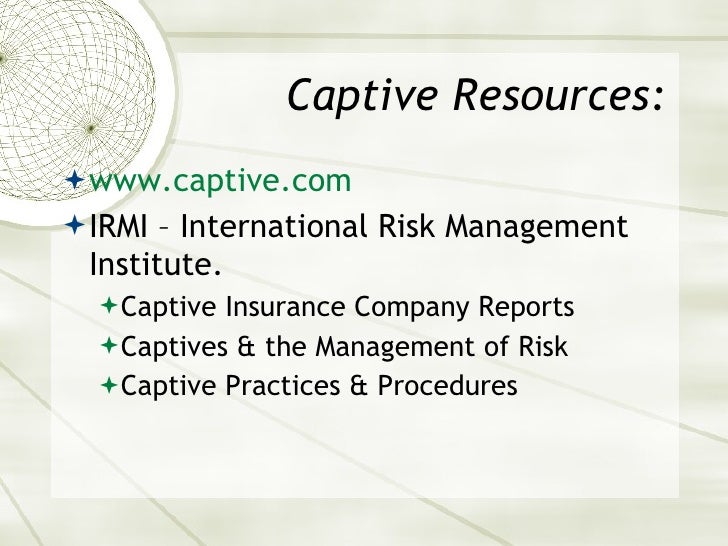 Captive Resources:

www.captive.com

IRMI – International Risk Management Institute.

Captive Insurance Company Reports

Captives & the Management of Risk

Captive Practices & Procedures